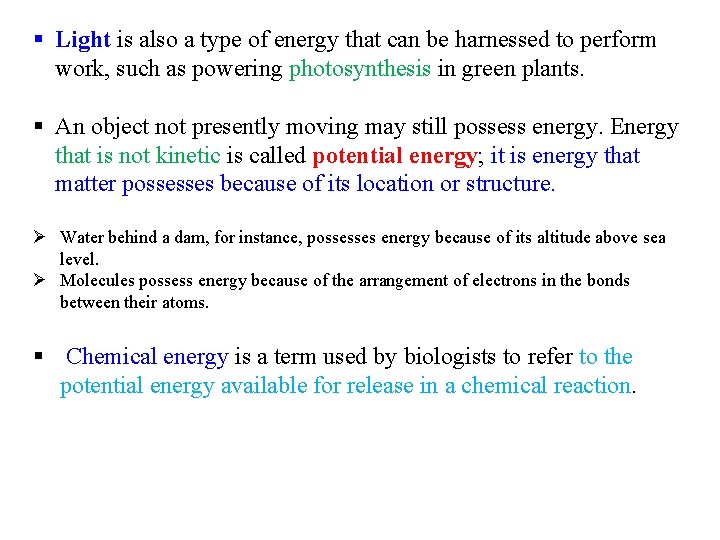 ▪ Light is also a type of energy that can be harnessed to perform work, such as powering photosynthesis in green plants.

▪ An object not presently moving may still possess energy. Energy that is not kinetic is called potential energy; it is energy that matter possesses because of its location or structure.

➢ Water behind a dam, for instance, possesses energy because of its altitude above sea level.
➢ Molecules possess energy because of the arrangement of electrons in the bonds between their atoms.

▪ Chemical energy is a term used by biologists to refer to the potential energy available for release in a chemical reaction.